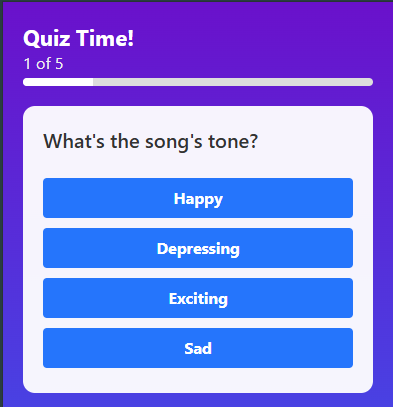 Quiz Time!
1 of 5

What's the song's tone?

Happy

Depressing

Exciting

Sad